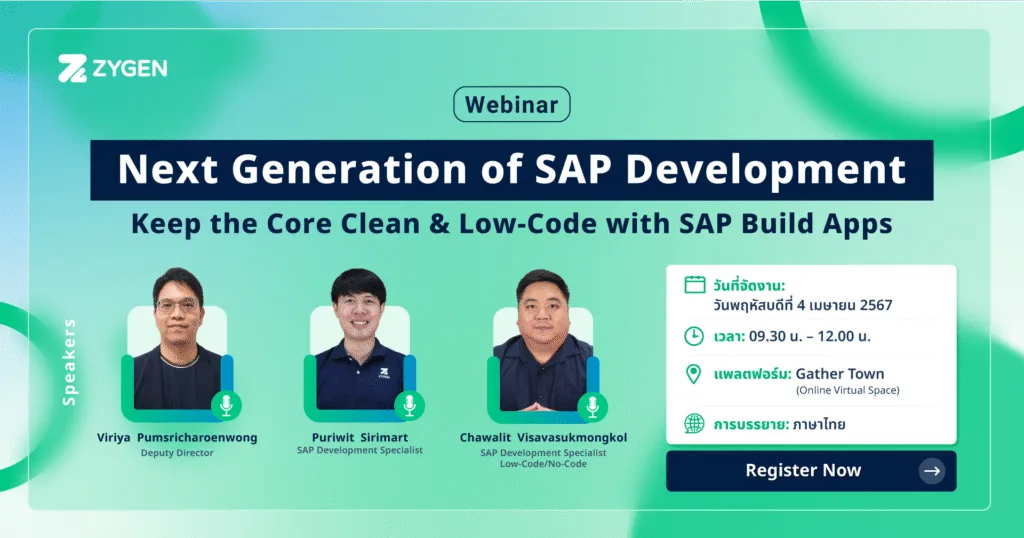 ZYGEN

Webinar

Next Generation of SAP Development

Keep the Core Clean & Low-Code with SAP Build Apps

Speakers

Viriya Pumsricharoenwong
Deputy Director

Puriwit Sirimart
SAP Development Specialist

Chawalit Visavasukmongkol
SAP Development Specialist
Low-Code/No-Code

วันที่จัดงาน:
วันพฤหัสบดีที่ 4 เมษายน 2567

เวลา: 09.30 น. – 12.00 น.

แพลตฟอร์ม: Gather Town
(Online Virtual Space)

การบรรยาย: ภาษาไทย

Register Now